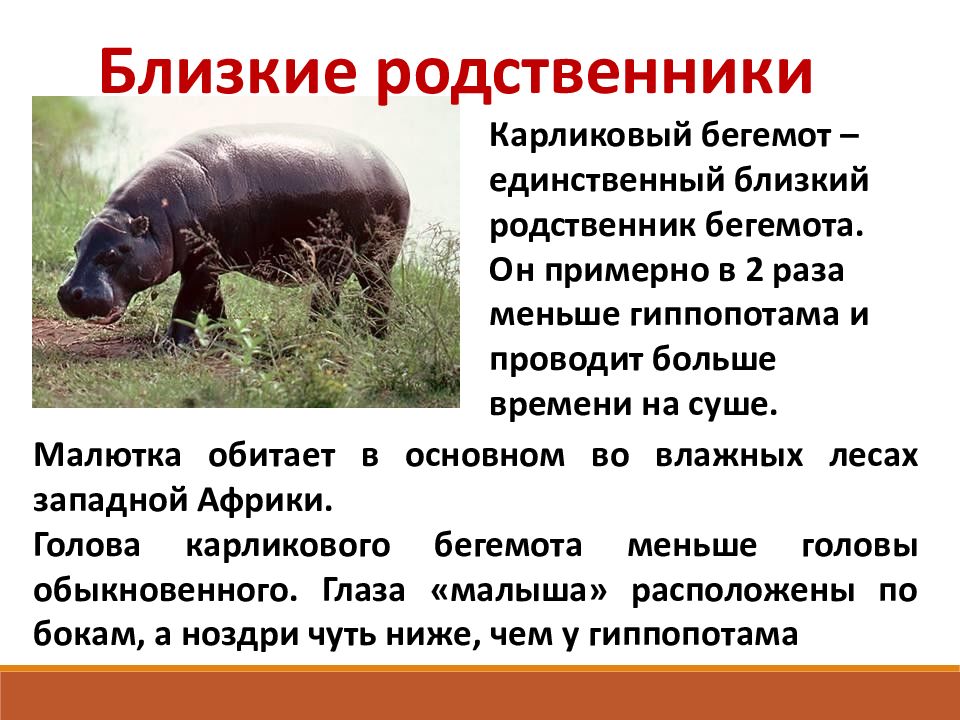 Близкие родственники

Карликовый бегемот – единственный близкий родственник бегемота. Он примерно в 2 раза меньше гиппопотама и проводит больше времени на суше.

Малютка обитает в основном во влажных лесах западной Африки.
Голова карликового бегемота меньше головы обыкновенного. Глаза «малыша» расположены по бокам, а ноздри чуть ниже, чем у гиппопотама